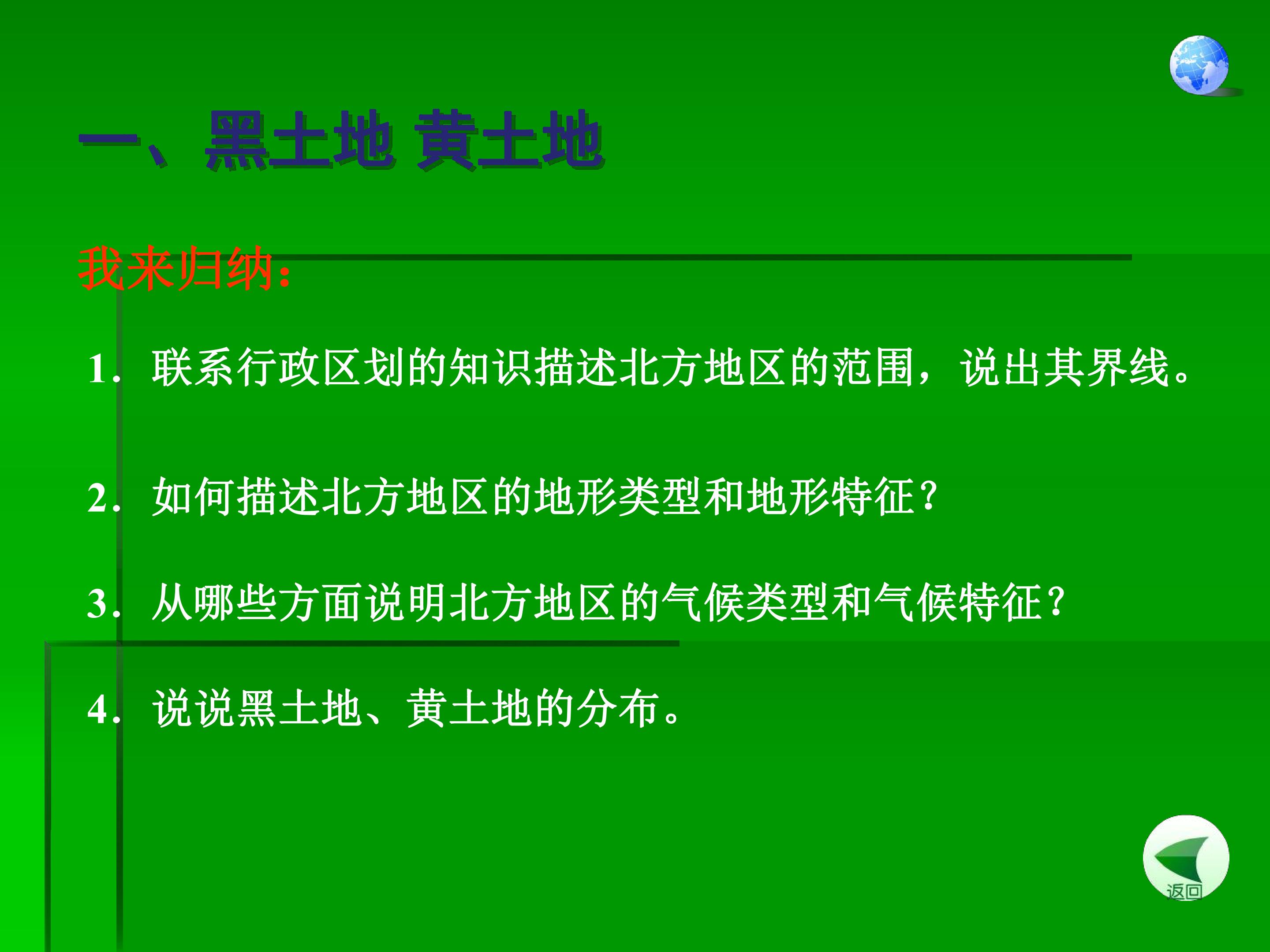 一、黑土地 黄土地

我来归纳：

1.联系行政区划的知识描述北方地区的范围，说出其界线。

2.如何描述北方地区的地形类型和地形特征？

3.从哪些方面说明北方地区的气候类型和气候特征？

4.说说黑土地、黄土地的分布。

返回